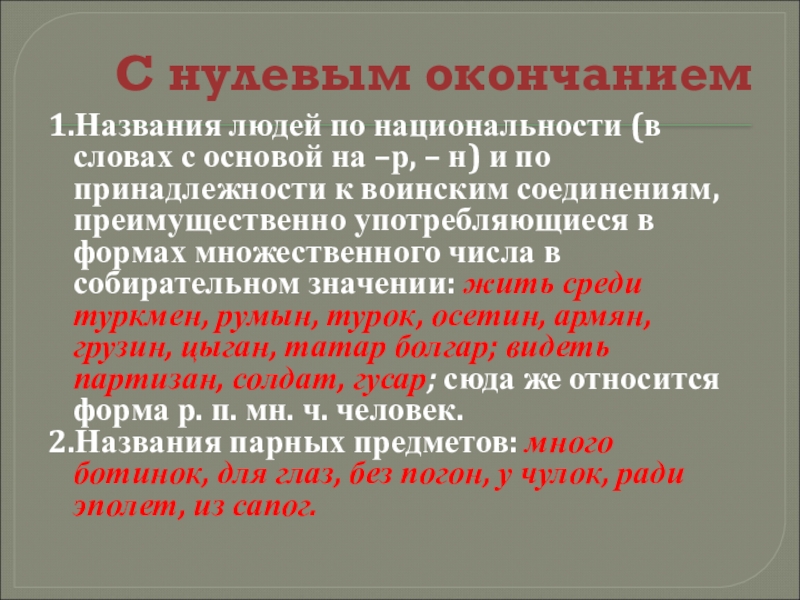 С нулевым окончанием

1.Названия людей по национальности (в словах с основой на –р, – н) и по принадлежности к воинским соединениям, преимущественно употребляющиеся в формах множественного числа в собирательном значении: жить среди туркмен, румын, турок, осетин, армян, грузин, цыган, татар болгар; видеть партизан, солдат, гусар; сюда же относится форма р. п. мн. ч. человек.

2.Названия парных предметов: много ботинок, для глаз, без погон, у чулок, ради эполет, из сапог.